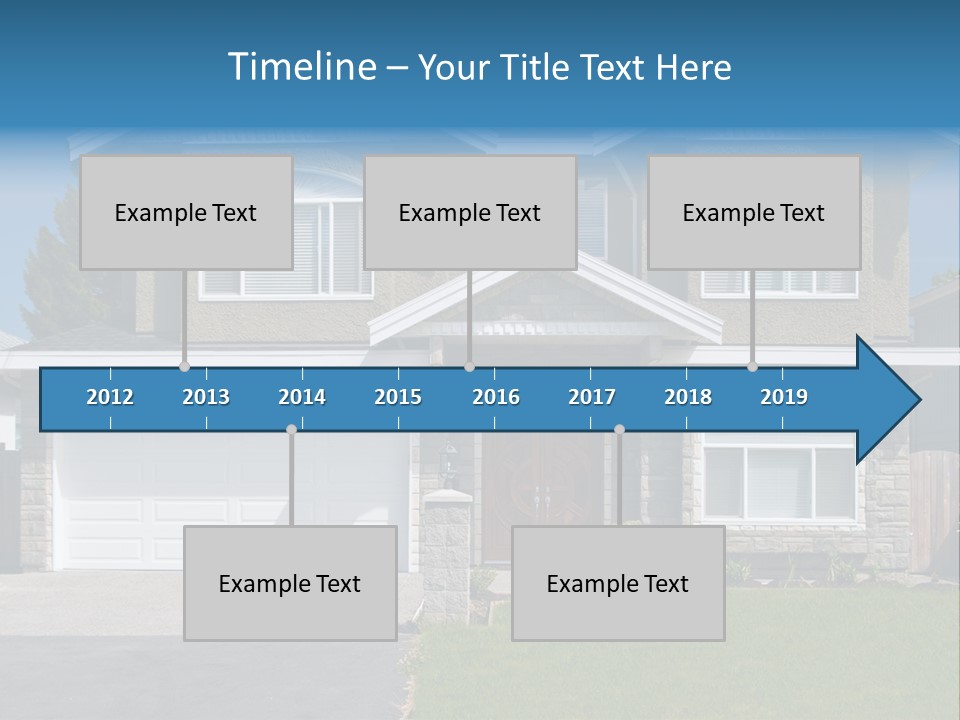 Timeline – Your Title Text Here

Example Text

Example Text

Example Text

2012 2013 2014 2015 2016 2017 2018 2019

Example Text

Example Text